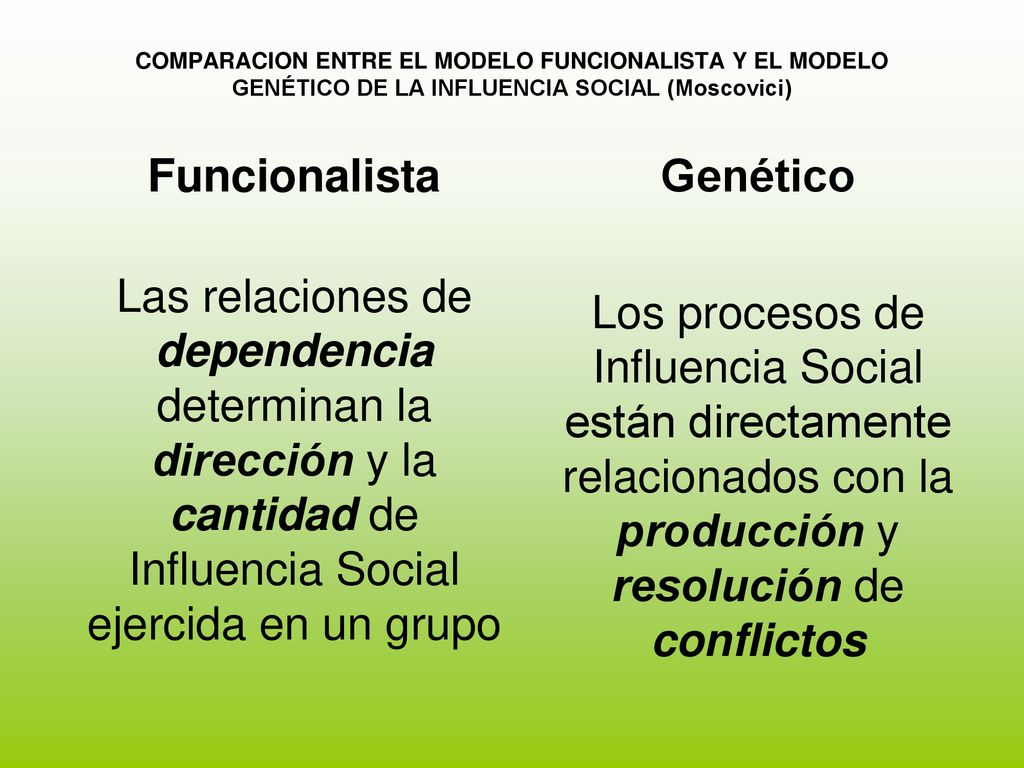 COMPARACION ENTRE EL MODELO FUNCIONALISTA Y EL MODELO GENÉTICO DE LA INFLUENCIA SOCIAL (Moscovici)

Funcionalista

Las relaciones de dependencia determinan la dirección y la cantidad de Influencia Social ejercida en un grupo

Genético

Los procesos de Influencia Social están directamente relacionados con la producción y resolución de conflictos